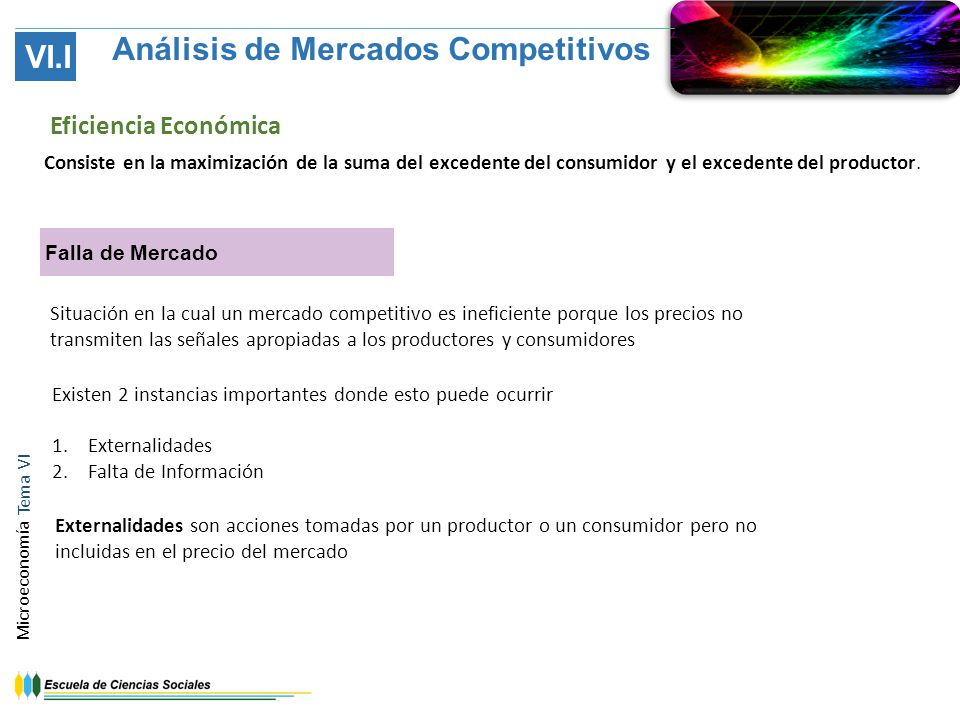 VI.I Análisis de Mercados Competitivos

Eficiencia Económica

Consiste en la maximización de la suma del excedente del consumidor y el excedente del productor.

Falla de Mercado

Situación en la cual un mercado competitivo es ineficiente porque los precios no transmiten las señales apropiadas a los productores y consumidores

Existen 2 instancias importantes donde esto puede ocurrir

1. Externalidades
2. Falta de Información

Externalidades son acciones tomadas por un productor o un consumidor pero no incluidas en el precio del mercado

Microeconomía Tema VI

Escuela de Ciencias Sociales